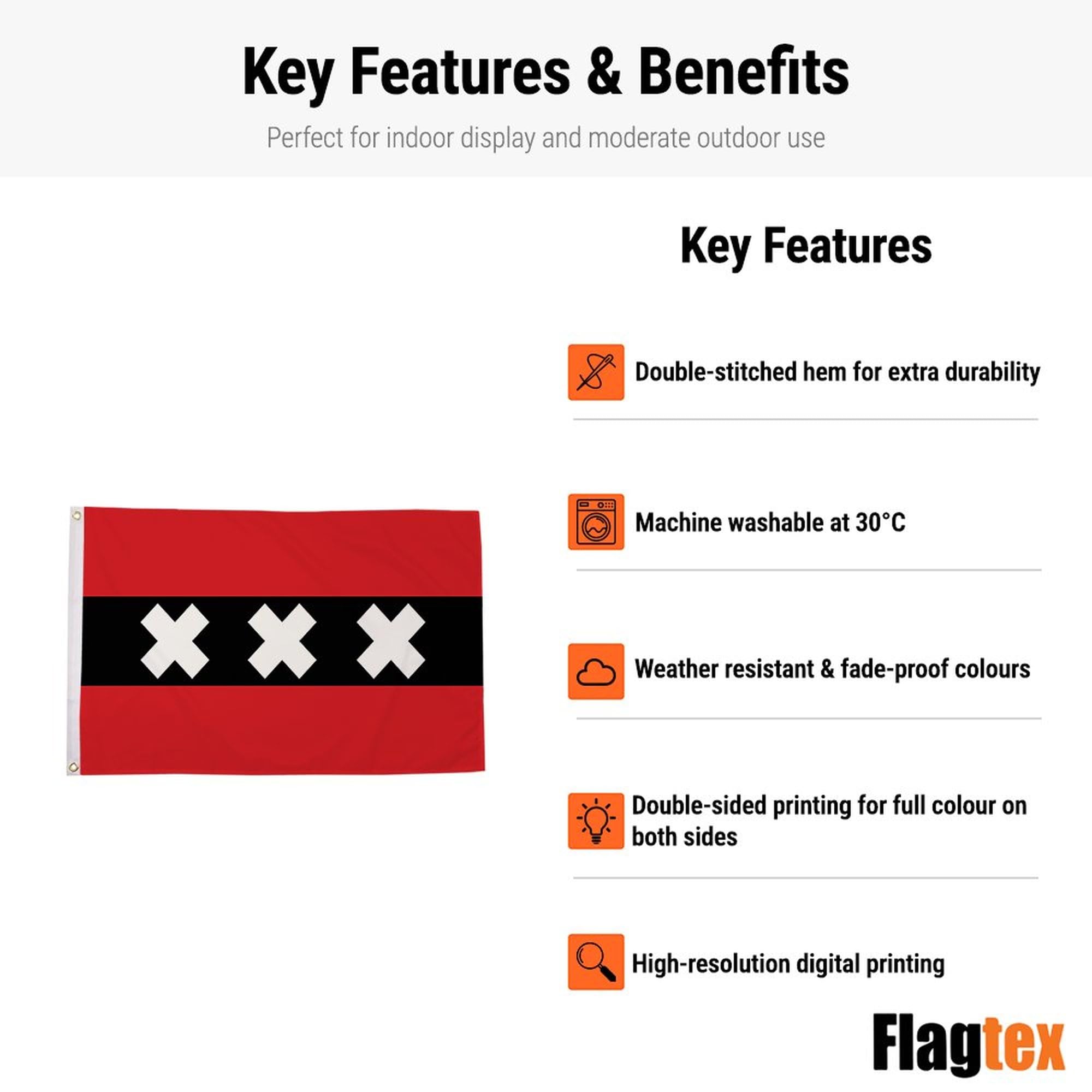 Key Features & Benefits

Perfect for indoor display and moderate outdoor use

Key Features

Double-stitched hem for extra durability

Machine washable at 30°C

Weather resistant & fade-proof colours

Double-sided printing for full colour on both sides

High-resolution digital printing

Flagtex